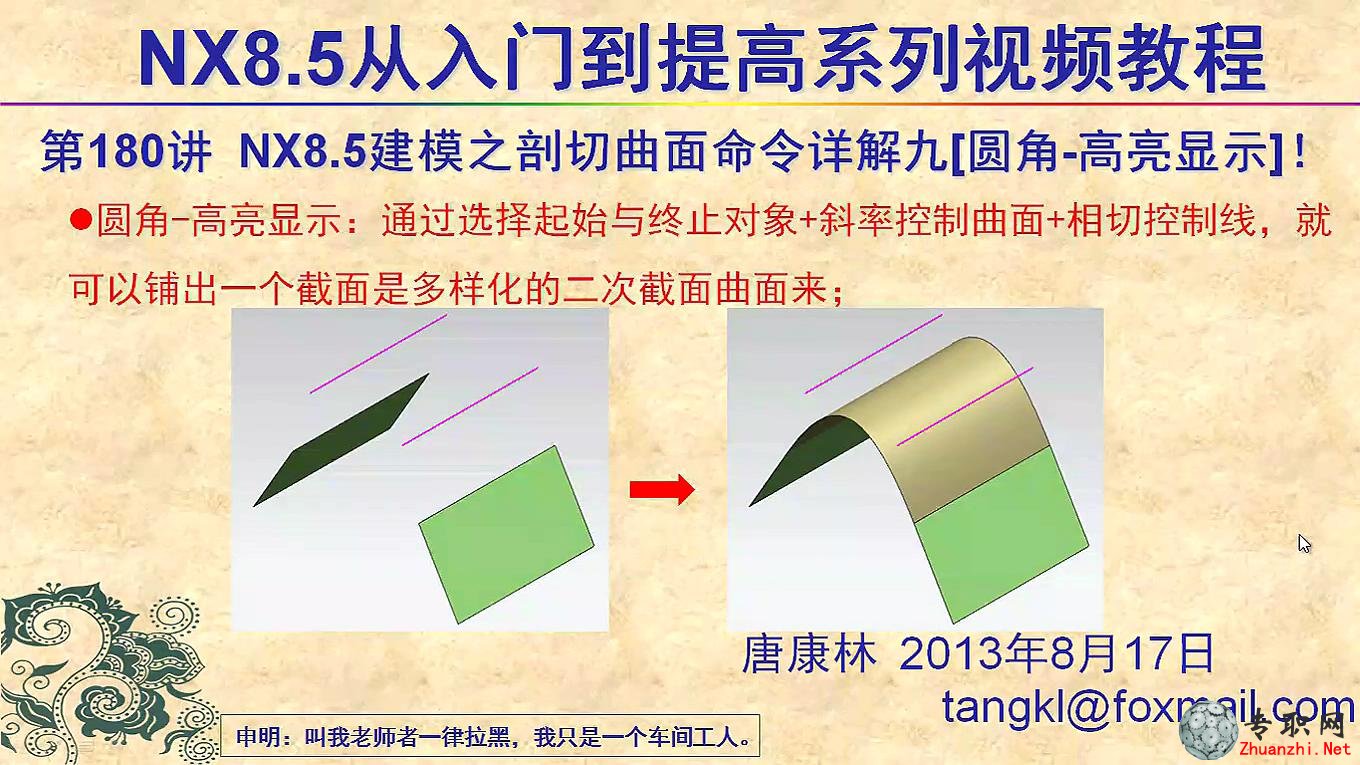 NX8.5从入门到提高系列视频教程

第180讲 NX8.5建模之剖切曲面命令详解九[圆角-高亮显示]！

●圆角-高亮显示：通过选择起始与终止对象+斜率控制曲面+相切控制线，就可以铺出一个截面是多样化的二次截面曲面来；

唐康林 2013年8月17日
tangkl@foxmail.com

申明：叫我老师者一律拉黑，我只是一个车间工人。

专职网
Zhuanzhi.Net